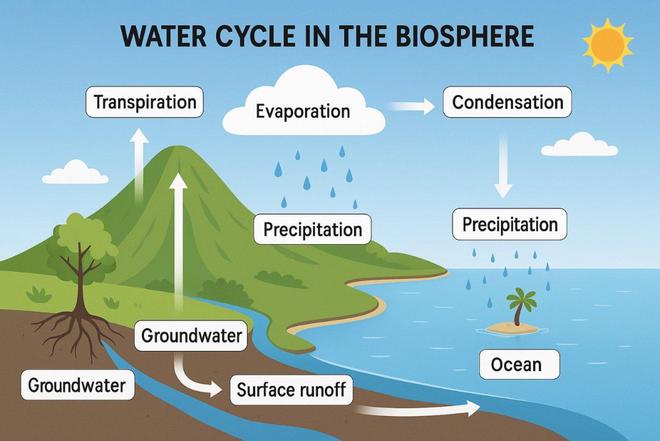 WATER CYCLE IN THE BIOSPHERE

Transpiration

Evaporation

Condensation

Precipitation

Precipitation

Groundwater

Groundwater

Surface runoff

Ocean